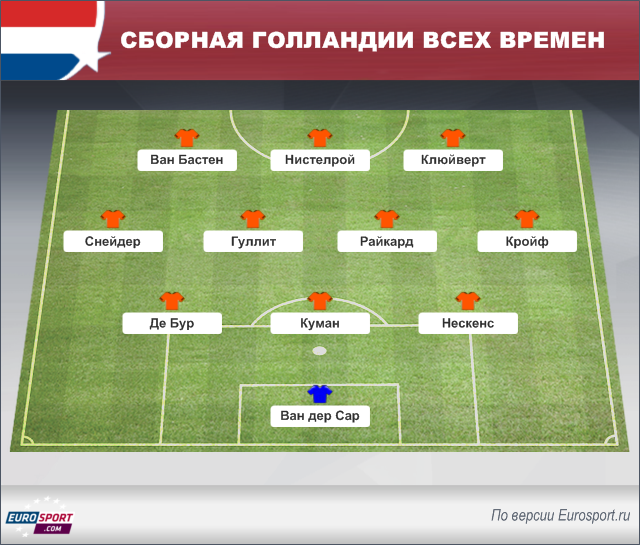 СБОРНАЯ ГОЛЛАНДИИ ВСЕХ ВРЕМЕН

Ван Бастен
Нистелрой
Клюйверт

Снейдер
Гуллит
Райкард
Кройф

Де Бур
Куман
Нескенс

Ван дер Сар

EUROSPORT .COM

По версии Eurosport.ru